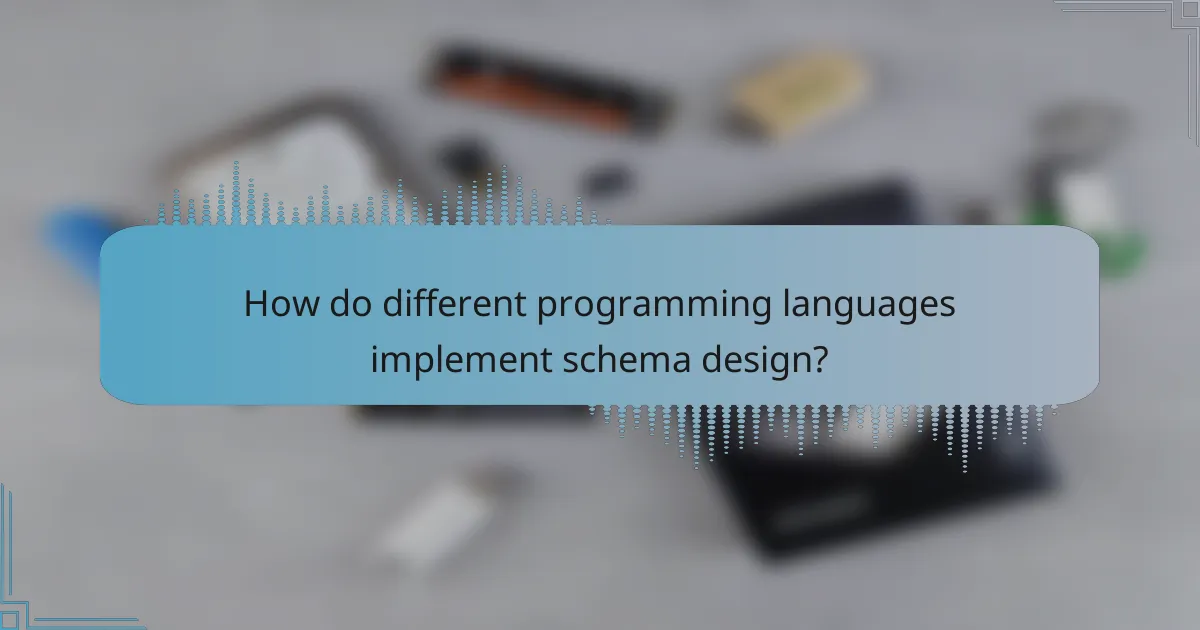 How do different programming languages implement schema design?